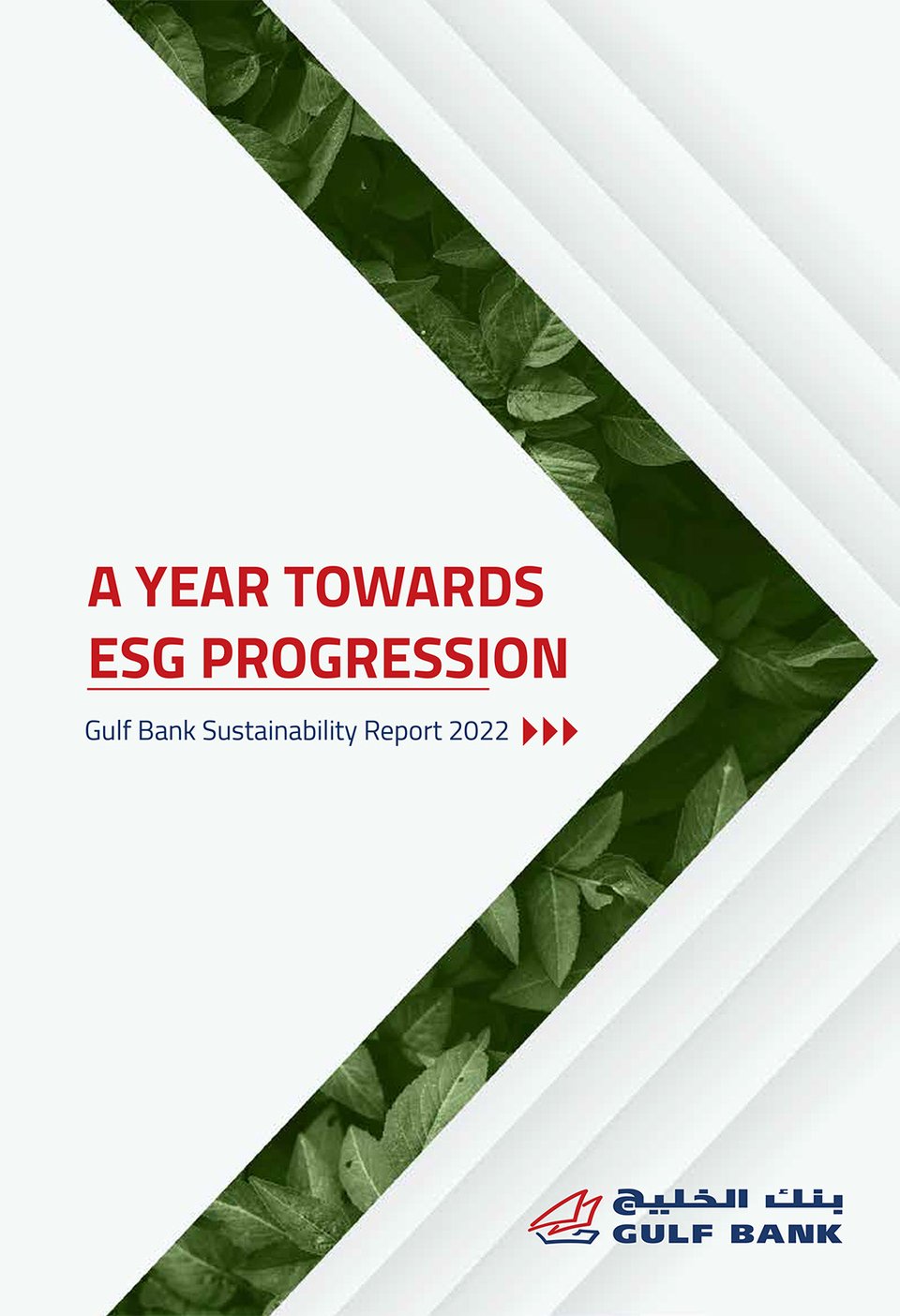 A YEAR TOWARDS
ESG PROGRESSION

Gulf Bank Sustainability Report 2022

بنك الخليج
GULF BANK